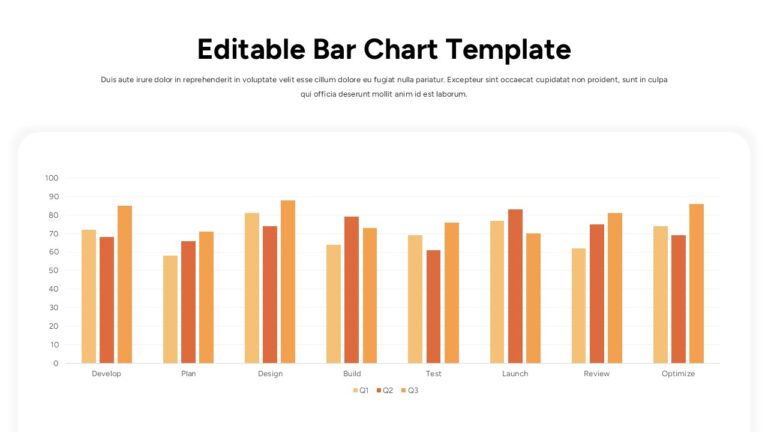 Editable Bar Chart Template

Duis aute irure dolor in reprehenderit in voluptate velit esse cillum dolore eu fugiat nulla pariatur. Excepteur sint occaecat cupidatat non proident, sunt in culpa qui officia deserunt mollit anim id est laborum.

100
90
80
70
60
50
40
30
20
10
0

Develop
Plan
Design
Build
Test
Launch
Review
Optimize

Q1 Q2 Q3